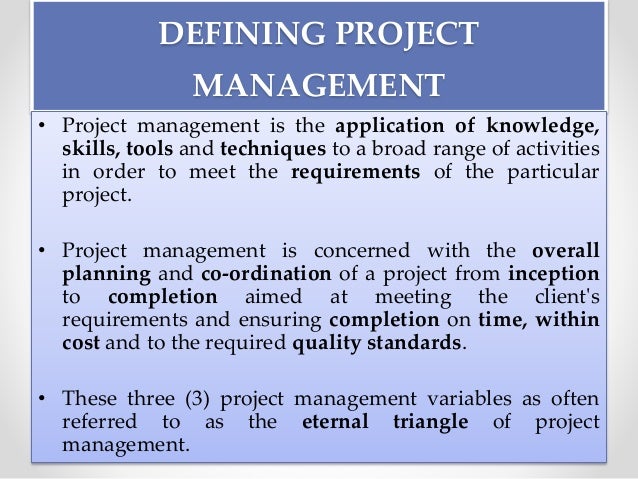 DEFINING PROJECT MANAGEMENT

• Project management is the application of knowledge, skills, tools and techniques to a broad range of activities in order to meet the requirements of the particular project.

• Project management is concerned with the overall planning and co-ordination of a project from inception to completion aimed at meeting the client's requirements and ensuring completion on time, within cost and to the required quality standards.

• These three (3) project management variables as often referred to as the eternal triangle of project management.